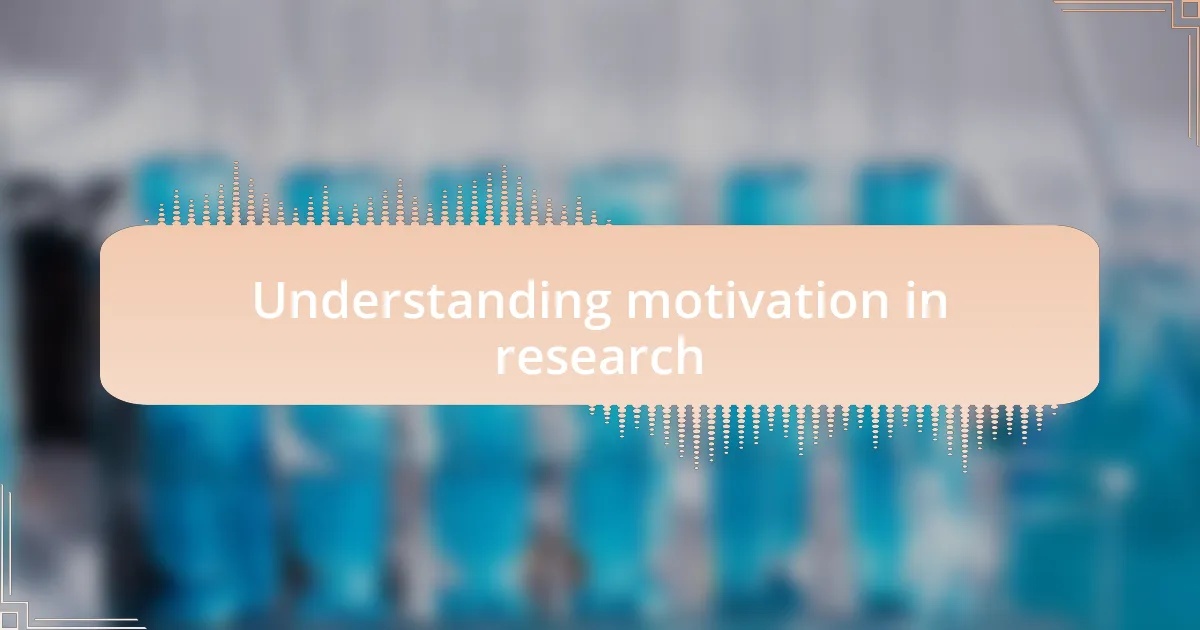 Understanding motivation in research